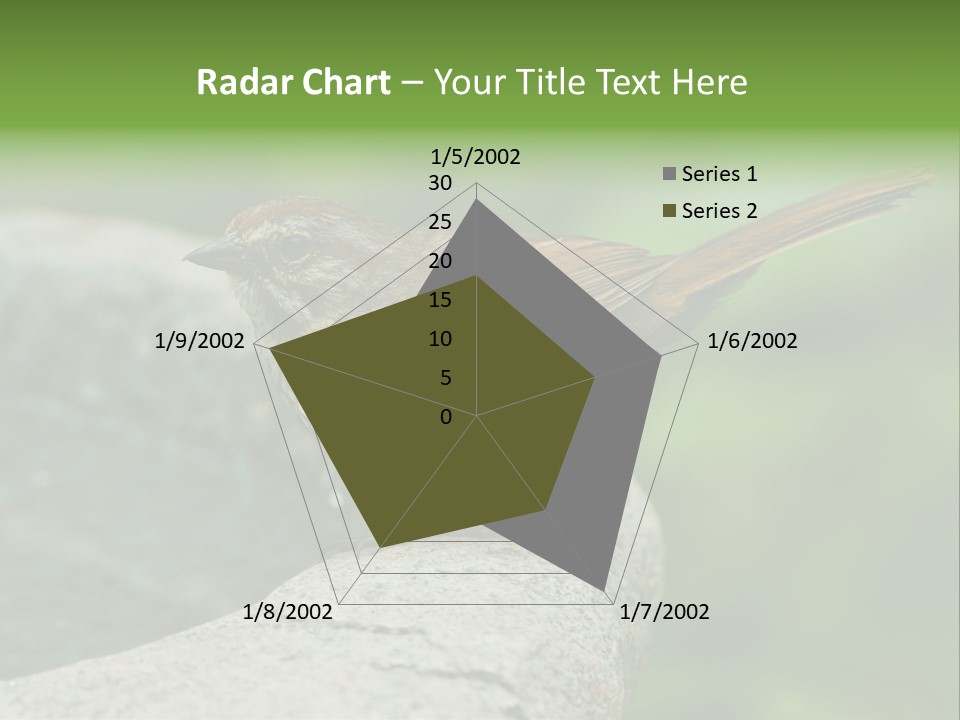 Radar Chart – Your Title Text Here

1/5/2002
30
25
20
15
10
5
0
1/6/2002
1/7/2002
1/8/2002
1/9/2002

Series 1
Series 2